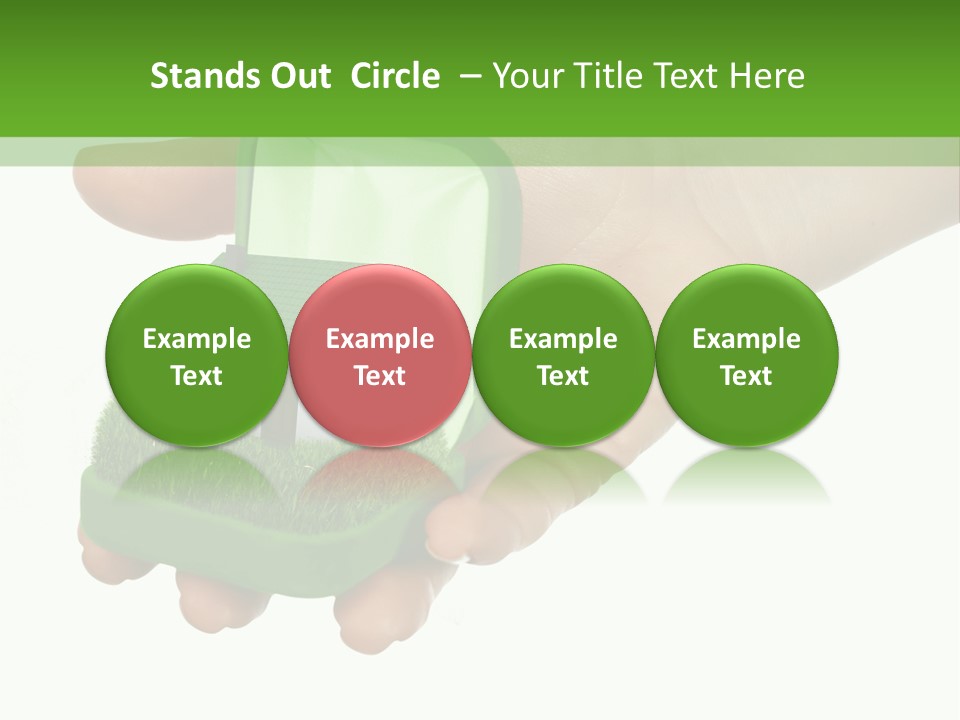 Stands Out Circle – Your Title Text Here

Example Text

Example Text

Example Text

Example Text